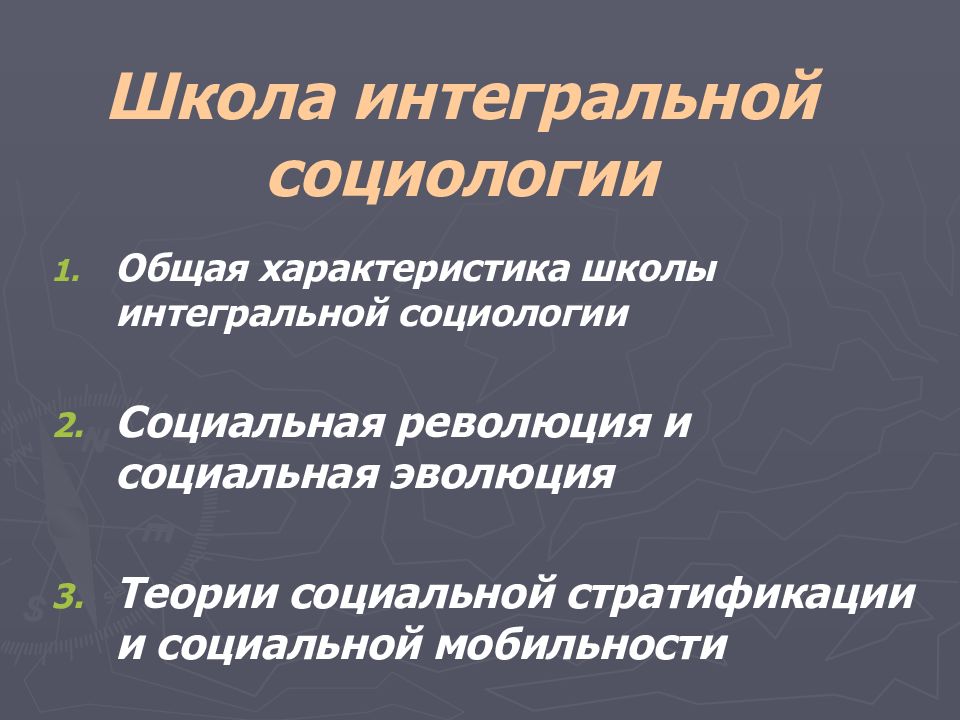 Школа интегральной социологии

1. Общая характеристика школы интегральной социологии

2. Социальная революция и социальная эволюция

3. Теории социальной стратификации и социальной мобильности